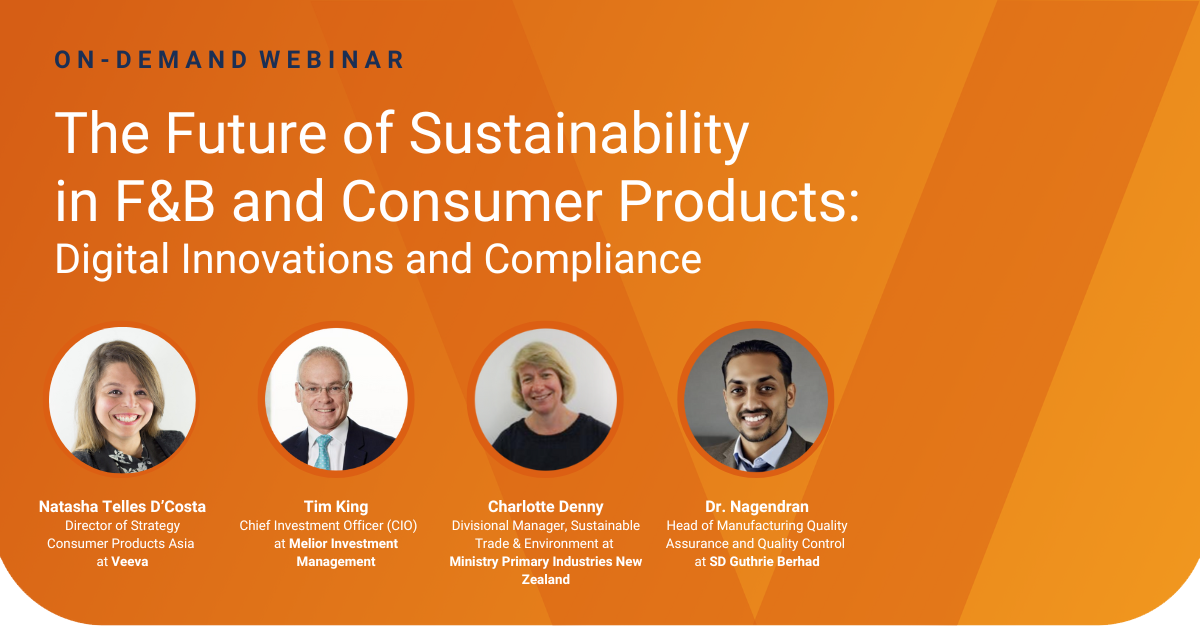 ON-DEMAND WEBINAR

The Future of Sustainability in F&B and Consumer Products: Digital Innovations and Compliance

Natasha Telles D'Costa
Director of Strategy Consumer Products Asia at Veeva

Tim King
Chief Investment Officer (CIO) at Melior Investment Management

Charlotte Denny
Divisional Manager, Sustainable Trade & Environment at Ministry Primary Industries New Zealand

Dr. Nagendran
Head of Manufacturing Quality Assurance and Quality Control at SD Guthrie Berhad